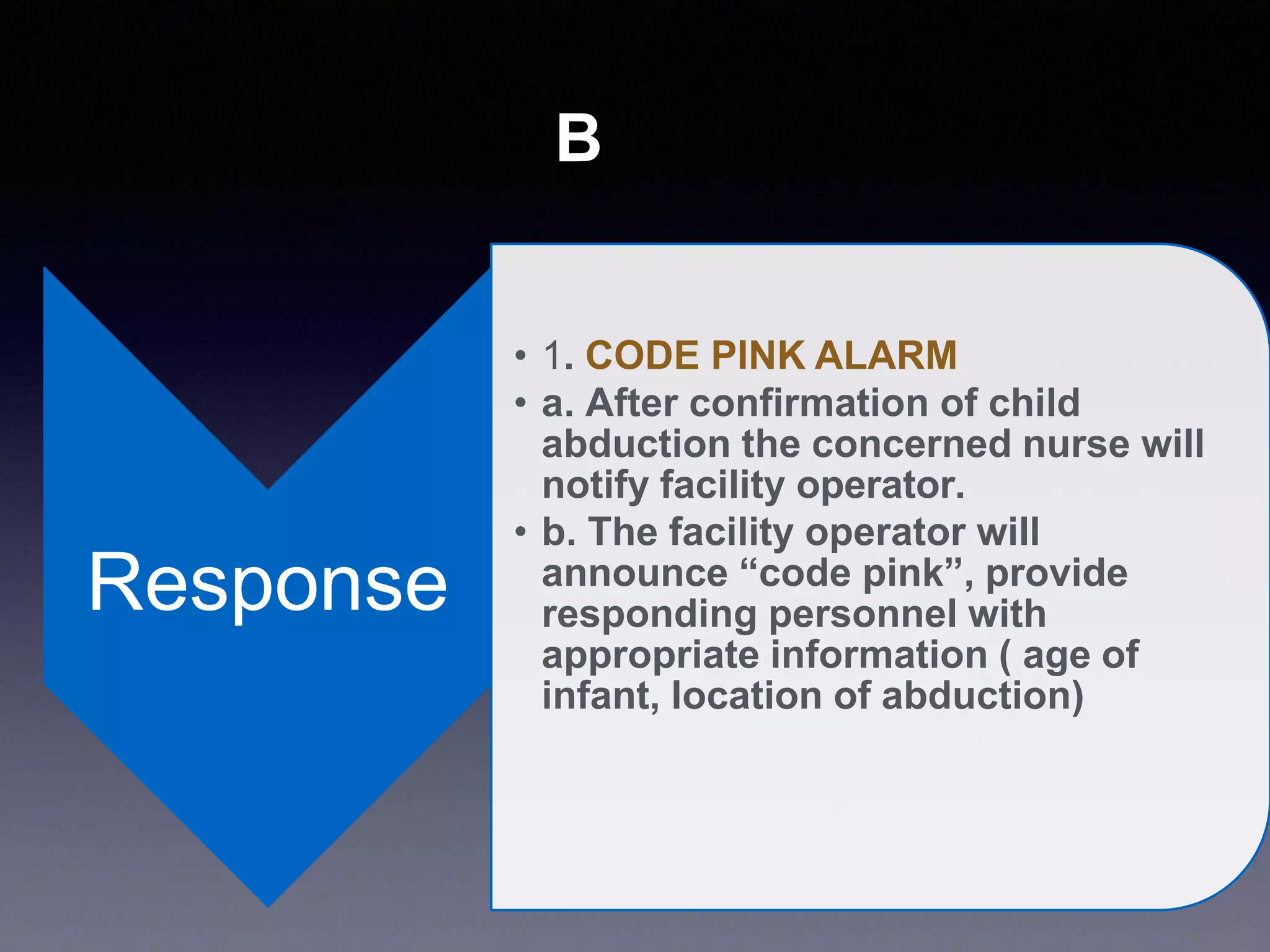 B

Response

• 1. CODE PINK ALARM
• a. After confirmation of child abduction the concerned nurse will notify facility operator.
• b. The facility operator will announce “code pink”, provide responding personnel with appropriate information ( age of infant, location of abduction)